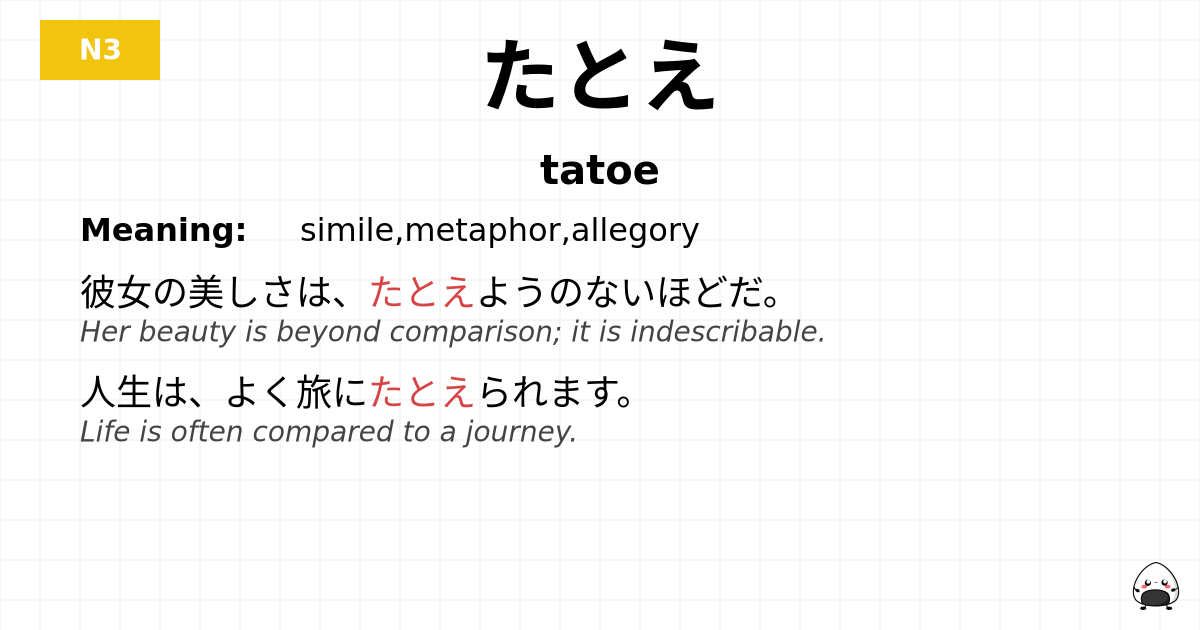 N3

たとえ

tatoe

Meaning: simile,metaphor,allegory

彼女の美しさは、たとえようのないほどだ。
Her beauty is beyond comparison; it is indescribable.

人生は、よく旅にたとえられます。
Life is often compared to a journey.